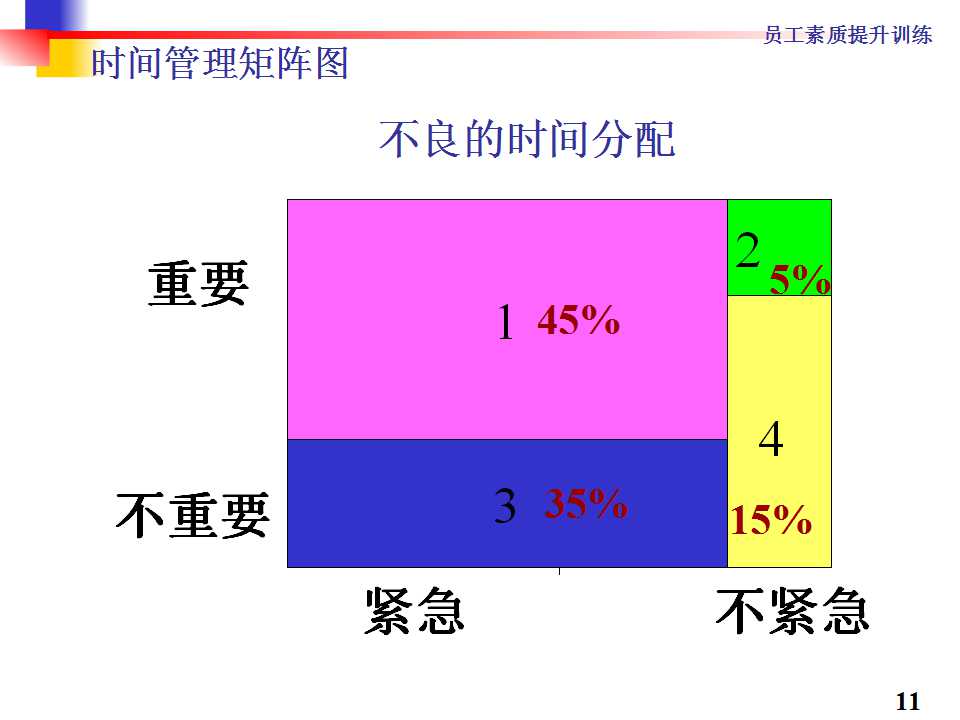 员工素质提升训练

时间管理矩阵图

不良的时间分配

重要

不重要

1 45%

2 5%

3 35%

4

15%

紧急

不紧急

11